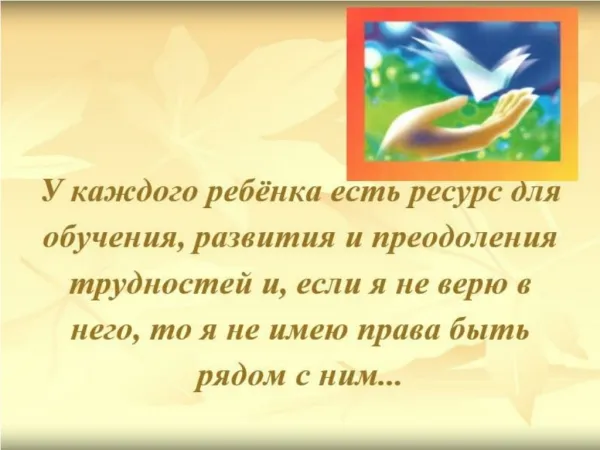 У каждого ребёнка есть ресурс для обучения, развития и преодоления трудностей и, если я не верю в него, то я не имею права быть рядом с ним...